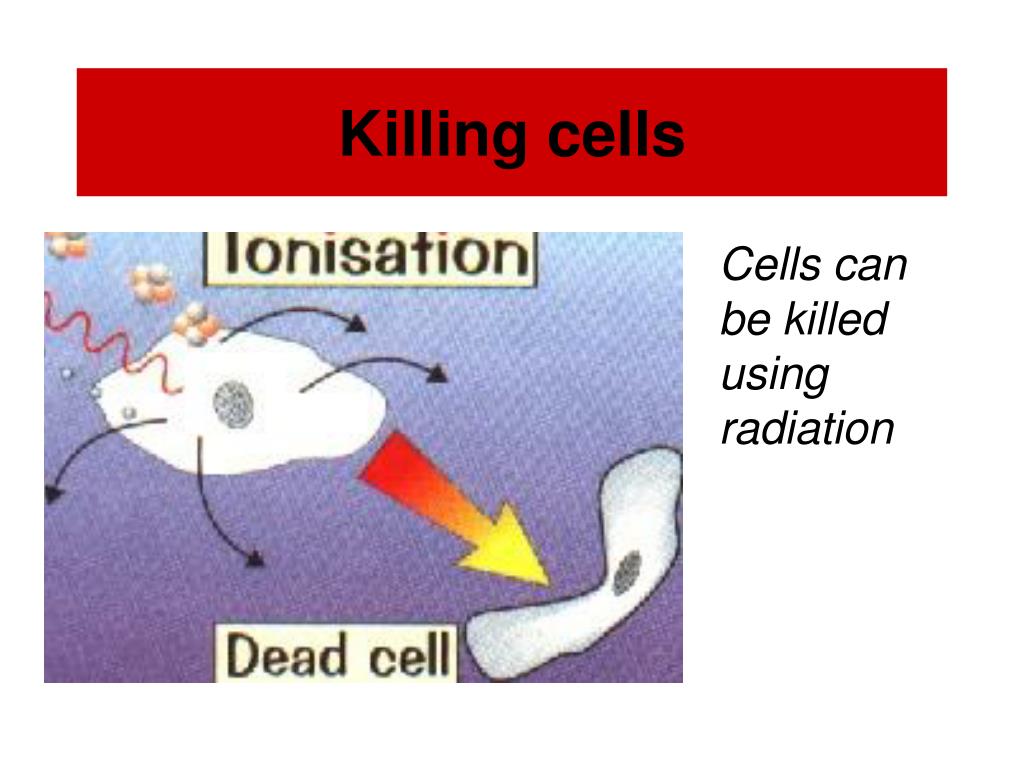 Killing cells

Ionisation

Dead cell

Cells can be killed using radiation